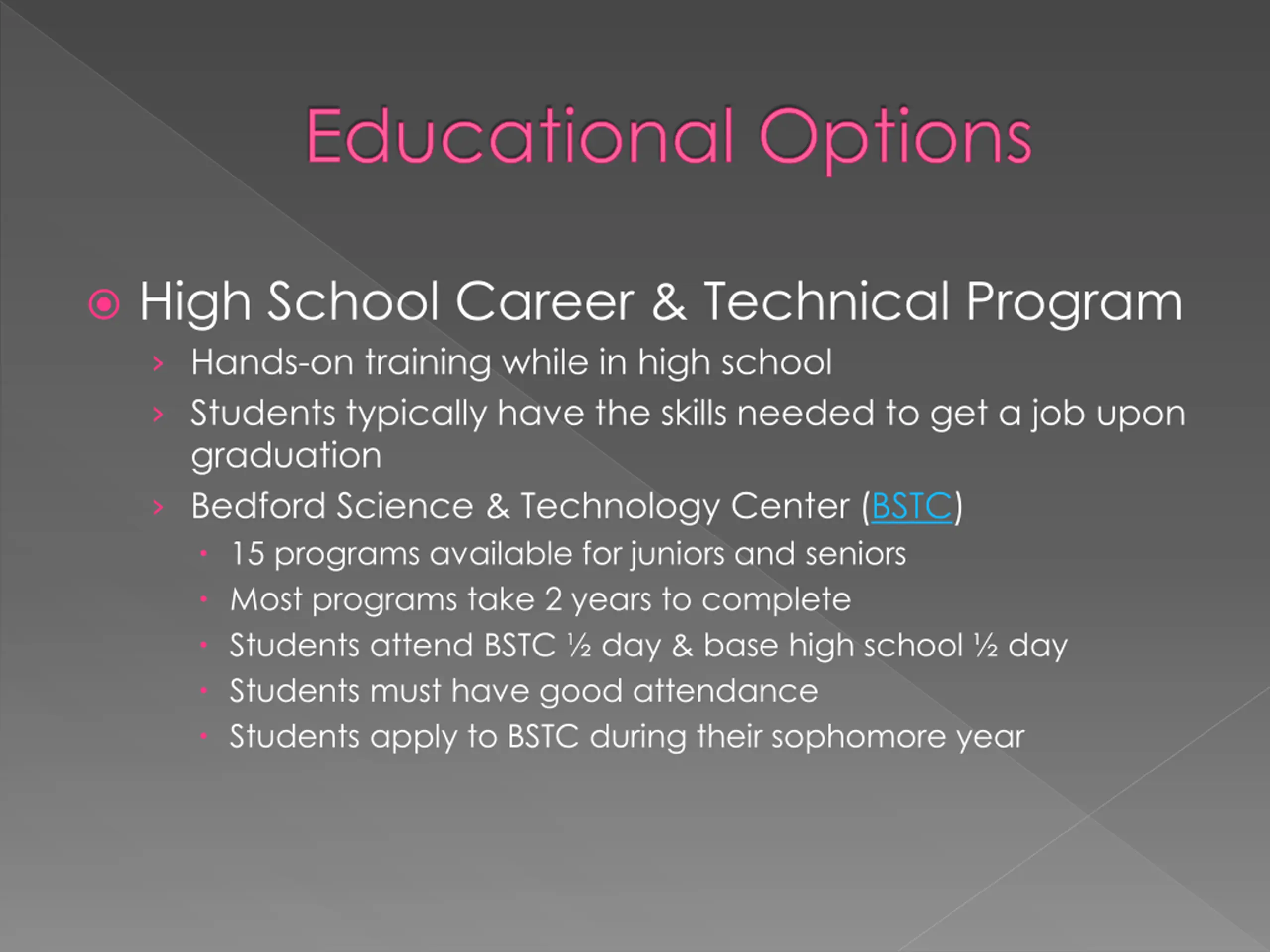 Educational Options

High School Career & Technical Program

Hands-on training while in high school

Students typically have the skills needed to get a job upon graduation

Bedford Science & Technology Center (BSTC)

15 programs available for juniors and seniors

Most programs take 2 years to complete

Students attend BSTC ½ day & base high school ½ day

Students must have good attendance

Students apply to BSTC during their sophomore year